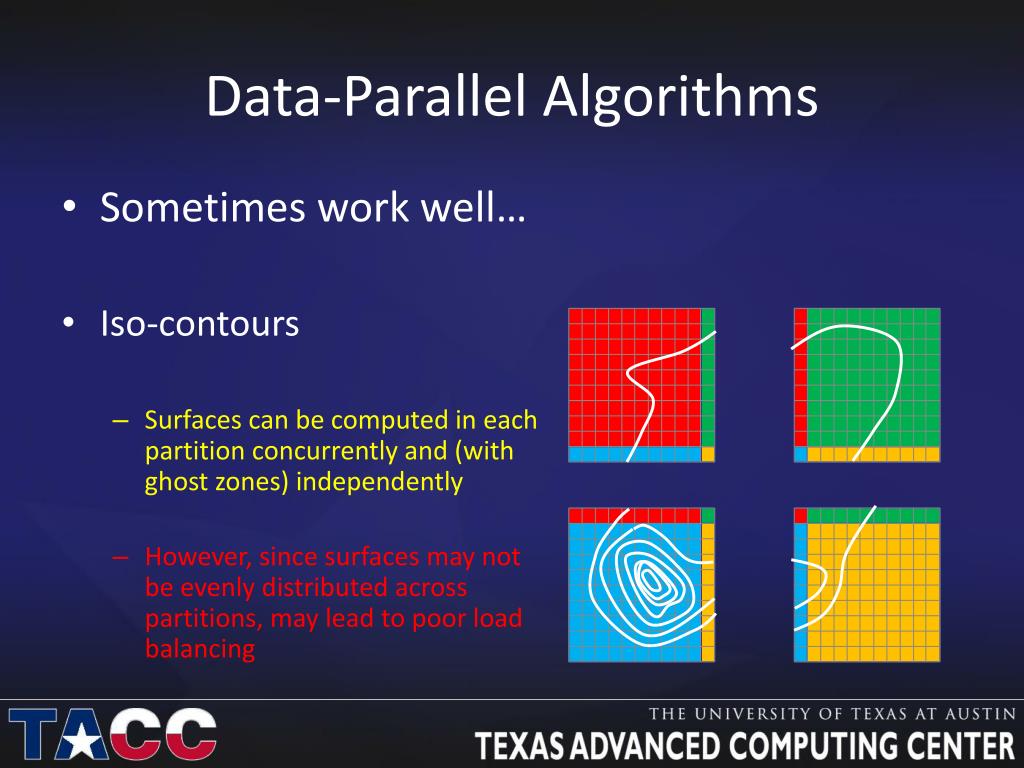 Data-Parallel Algorithms

• Sometimes work well…

• Iso-contours

– Surfaces can be computed in each partition concurrently and (with ghost zones) independently

– However, since surfaces may not be evenly distributed across partitions, may lead to poor load balancing

TACC

THE UNIVERSITY OF TEXAS AT AUSTIN
TEXAS ADVANCED COMPUTING CENTER